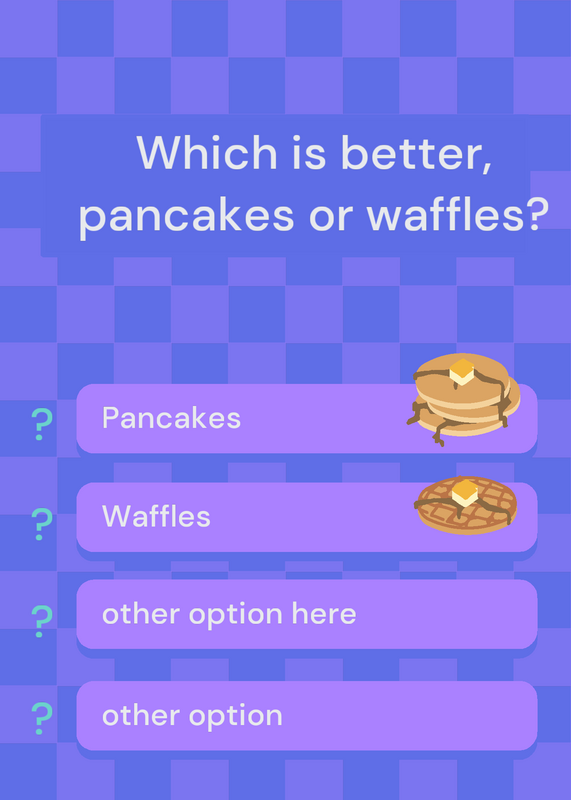 Which is better, pancakes or waffles?

? Pancakes

? Waffles

? other option here

? other option